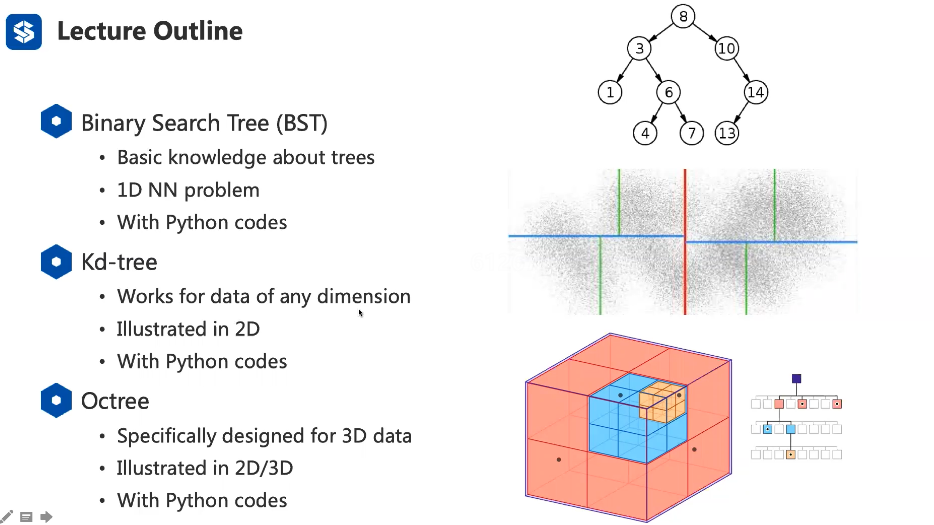 Lecture Outline

Binary Search Tree (BST)
• Basic knowledge about trees
• 1D NN problem
• With Python codes

Kd-tree
• Works for data of any dimension
• Illustrated in 2D
• With Python codes

Octree
• Specifically designed for 3D data
• Illustrated in 2D/3D
• With Python codes

8
3
10
1
6
14
4
7
13